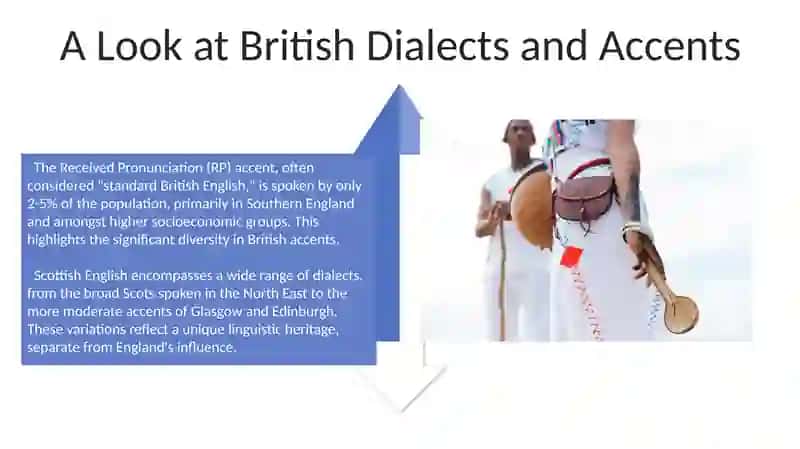 A Look at British Dialects and Accents

The Received Pronunciation (RP) accent, often considered "standard British English," is spoken by only 2-5% of the population, primarily in Southern England and amongst higher socioeconomic groups. This highlights the significant diversity in British accents.

Scottish English encompasses a wide range of dialects, from the broad Scots spoken in the North East to the more moderate accents of Glasgow and Edinburgh. These variations reflect a unique linguistic heritage, separate from England's influence.